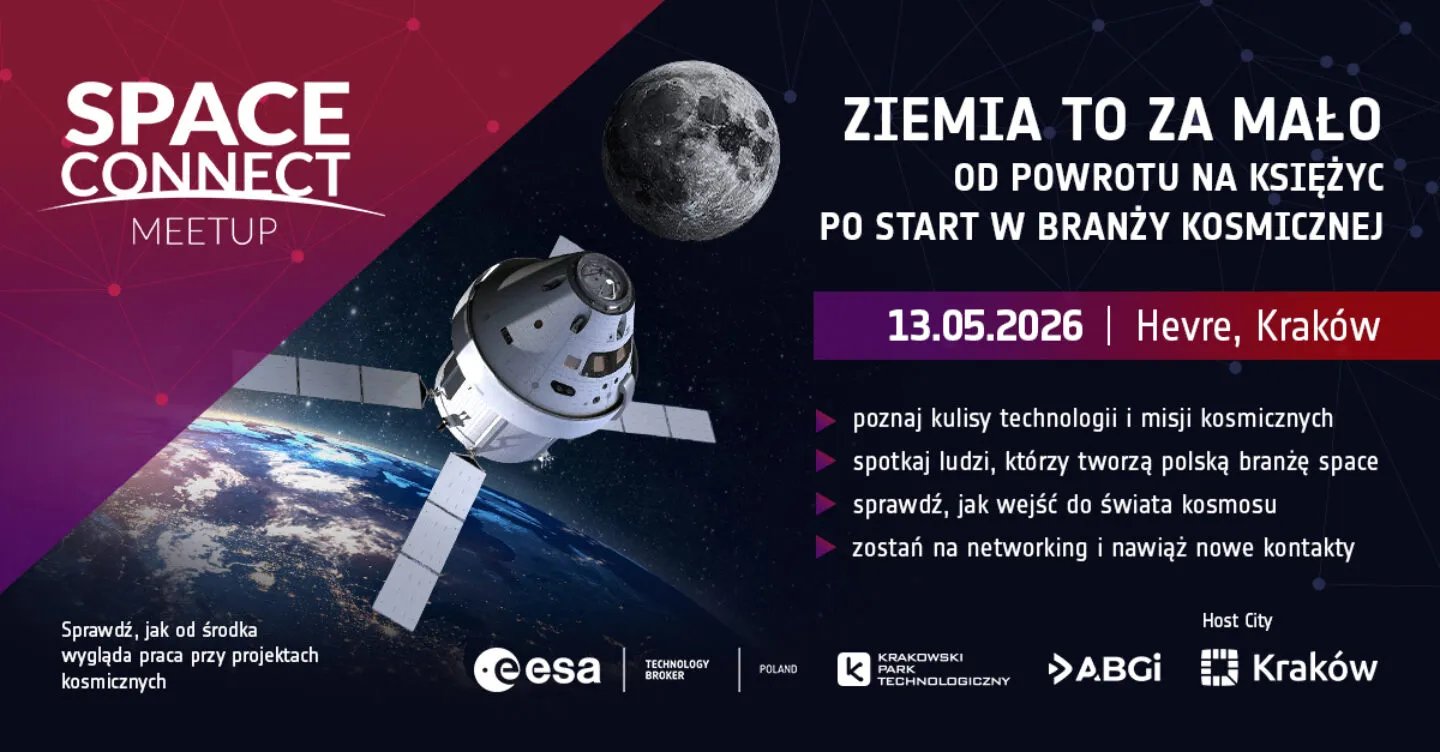 SPACE CONNECT
MEETUP

ZIEMIA TO ZA MAŁO
OD POWROTU NA KSIĘŻYC
PO START W BRANŻY KOSMICZNEJ

13.05.2026 | Hevre, Kraków

poznaj kulisy technologii i misji kosmicznych
spotkaj ludzi, którzy tworzą polską branżę space
sprawdź, jak wejść do świata kosmosu
zostań na networking i nawiąż nowe kontakty

Sprawdź, jak od środka wygląda praca przy projektach kosmicznych

esa | TECHNOLOGY BROKER | POLAND

KRAKOWSKI PARK TECHNOLOGICZNY

ABGi

Host City
Kraków